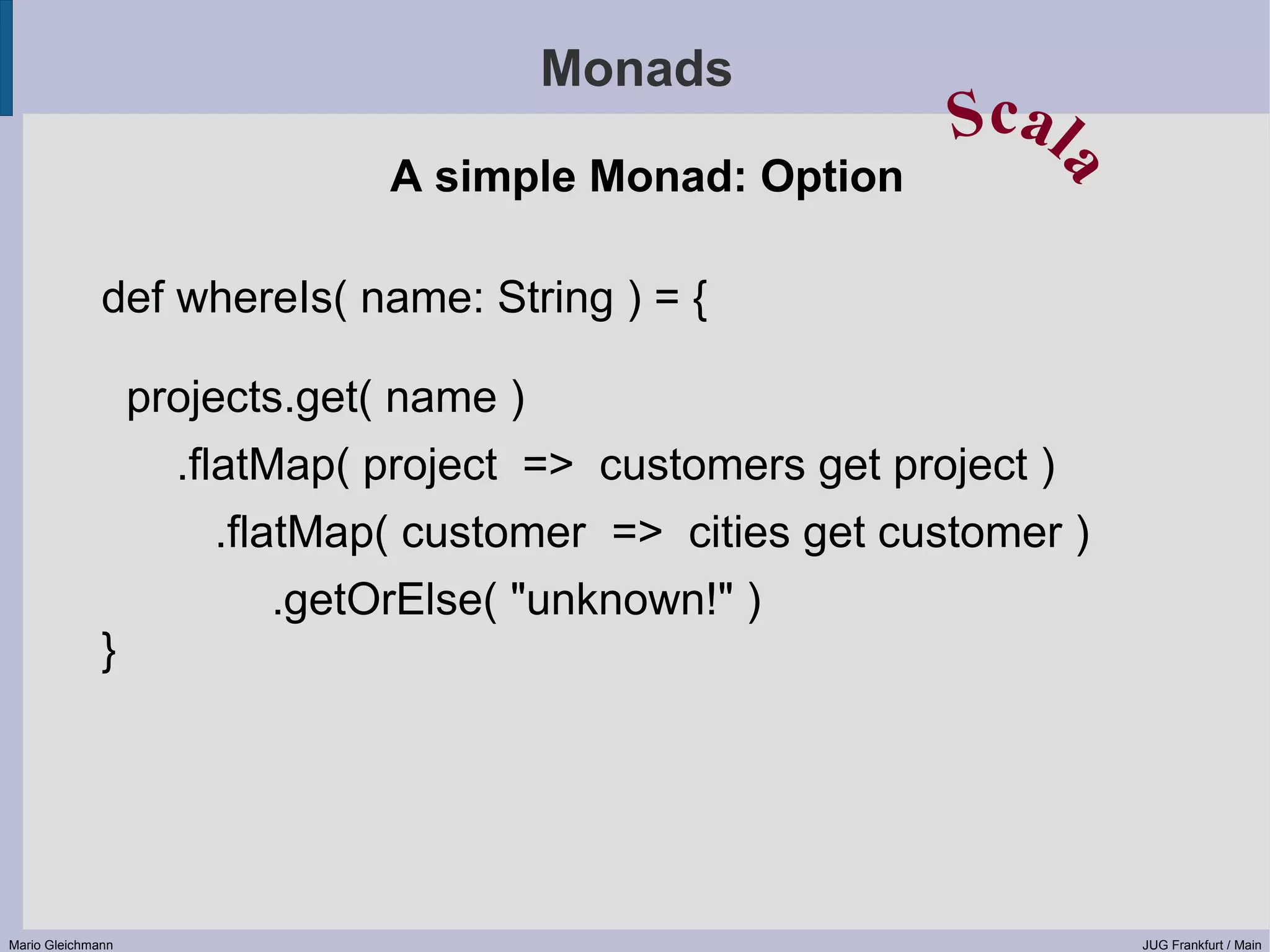 Monads

Scala

A simple Monad: Option

def whereIs( name: String ) = {

projects.get( name )
.flatMap( project => customers get project )
.flatMap( customer => cities get customer )
.getOrElse( "unknown!" )
}

Mario Gleichmann

JUG Frankfurt / Main